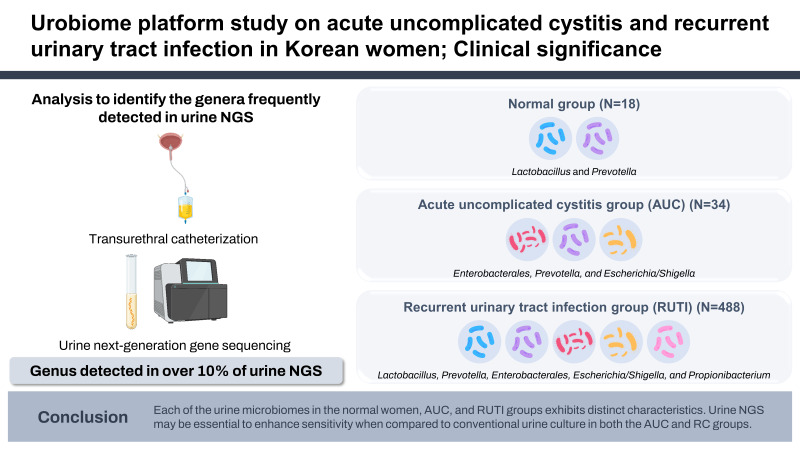 Urobiome platform study on acute uncomplicated cystitis and recurrent urinary tract infection in Korean women; Clinical significance

Analysis to identify the genera frequently detected in urine NGS

Transurethral catheterization

Urine next-generation gene sequencing

Genus detected in over 10% of urine NGS

Normal group (N=18)

Lactobacillus and Prevotella

Acute uncomplicated cystitis group (AUC) (N=34)

Enterobacterales, Prevotella, and Escherichia/Shigella

Recurrent urinary tract infection group (RUTI) (N=488)

Lactobacillus, Prevotella, Enterobacterales, Escherichia/Shigella, and Propionibacterium

Conclusion

Each of the urine microbiomes in the normal women, AUC, and RUTI groups exhibits distinct characteristics. Urine NGS may be essential to enhance sensitivity when compared to conventional urine culture in both the AUC and RC groups.